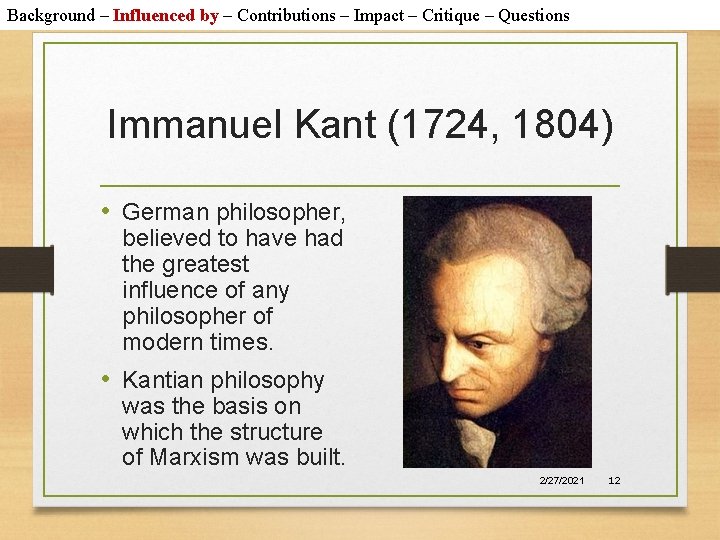 Background – Influenced by – Contributions – Impact – Critique – Questions

Immanuel Kant (1724, 1804)

• German philosopher, believed to have had the greatest influence of any philosopher of modern times.

• Kantian philosophy was the basis on which the structure of Marxism was built.

2/27/2021 12